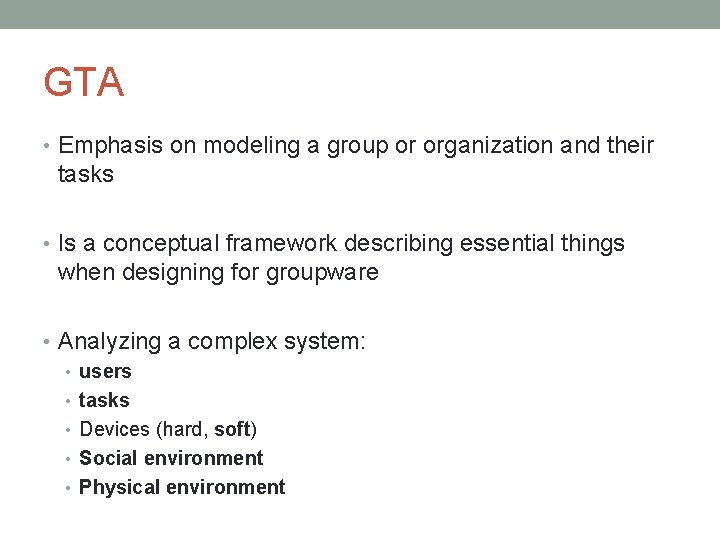 GTA

• Emphasis on modeling a group or organization and their tasks

• Is a conceptual framework describing essential things when designing for groupware

• Analyzing a complex system:
  • users
  • tasks
  • Devices (hard, soft)
  • Social environment
  • Physical environment